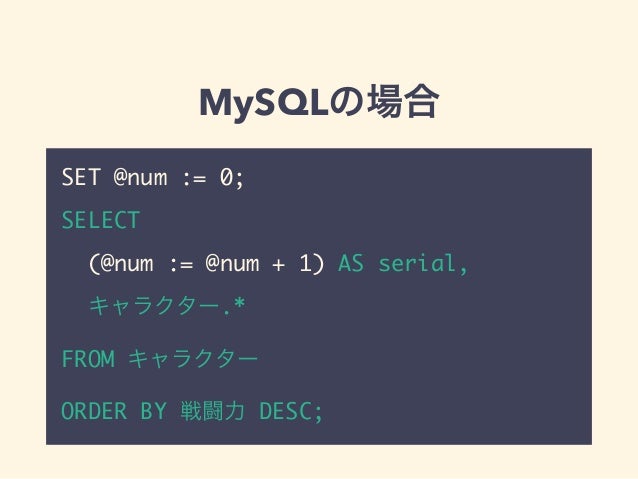 MySQLの場合

SET @num := 0;
SELECT
  (@num := @num + 1) AS serial,
  キャラクター.*
FROM キャラクター
ORDER BY 戦闘力 DESC;